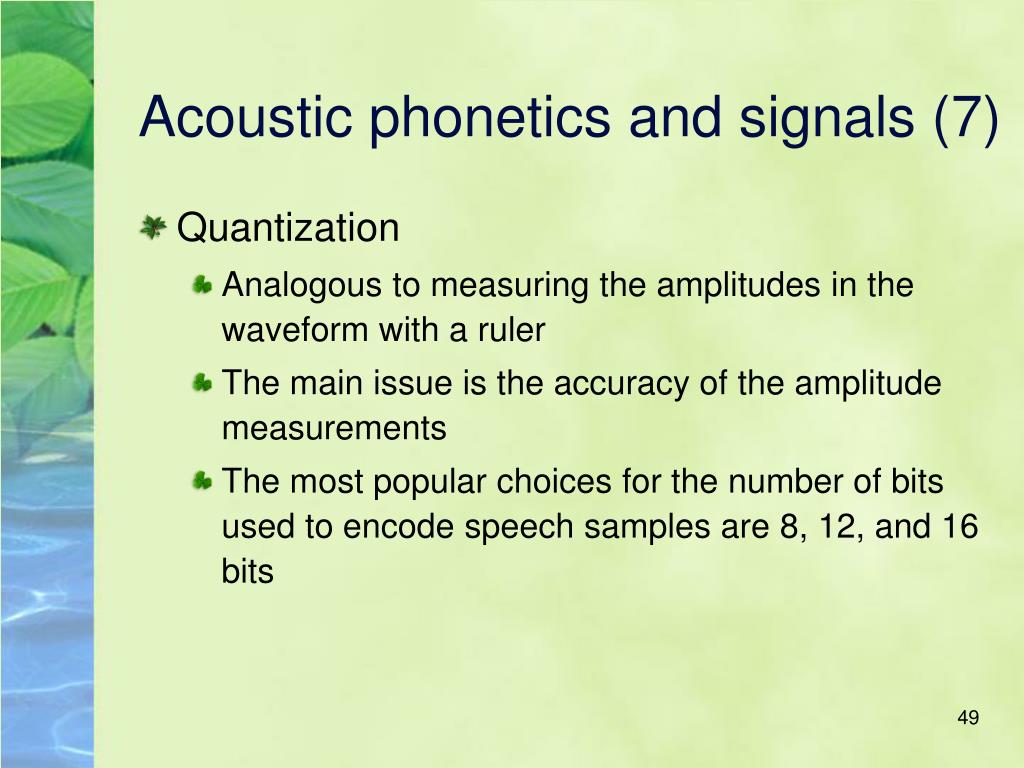 Acoustic phonetics and signals (7)

Quantization

Analogous to measuring the amplitudes in the waveform with a ruler

The main issue is the accuracy of the amplitude measurements

The most popular choices for the number of bits used to encode speech samples are 8, 12, and 16 bits

49